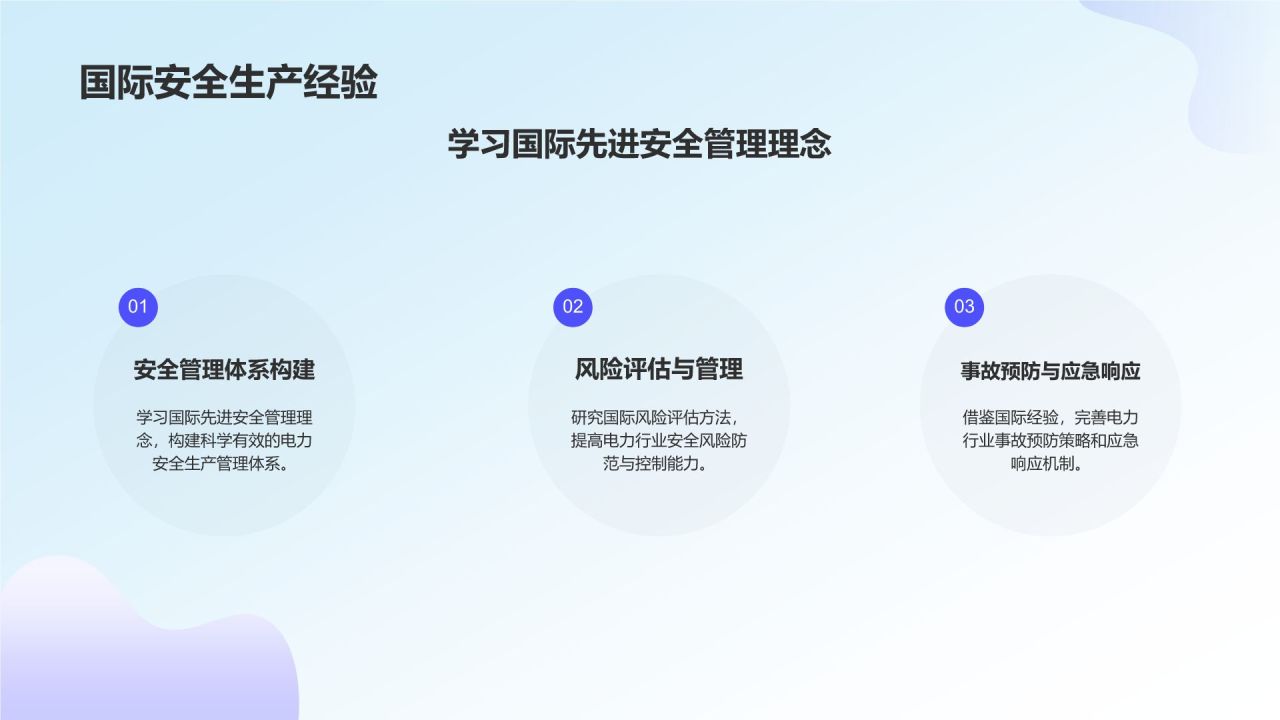 国际安全生产经验

学习国际先进安全管理理念

01

安全管理体系构建

学习国际先进安全管理理念，构建科学有效的电力安全生产管理体系。

02

风险评估与管理

研究国际风险评估方法，提高电力行业安全风险防范与控制能力。

03

事故预防与应急响应

借鉴国际经验，完善电力行业事故预防策略和应急响应机制。